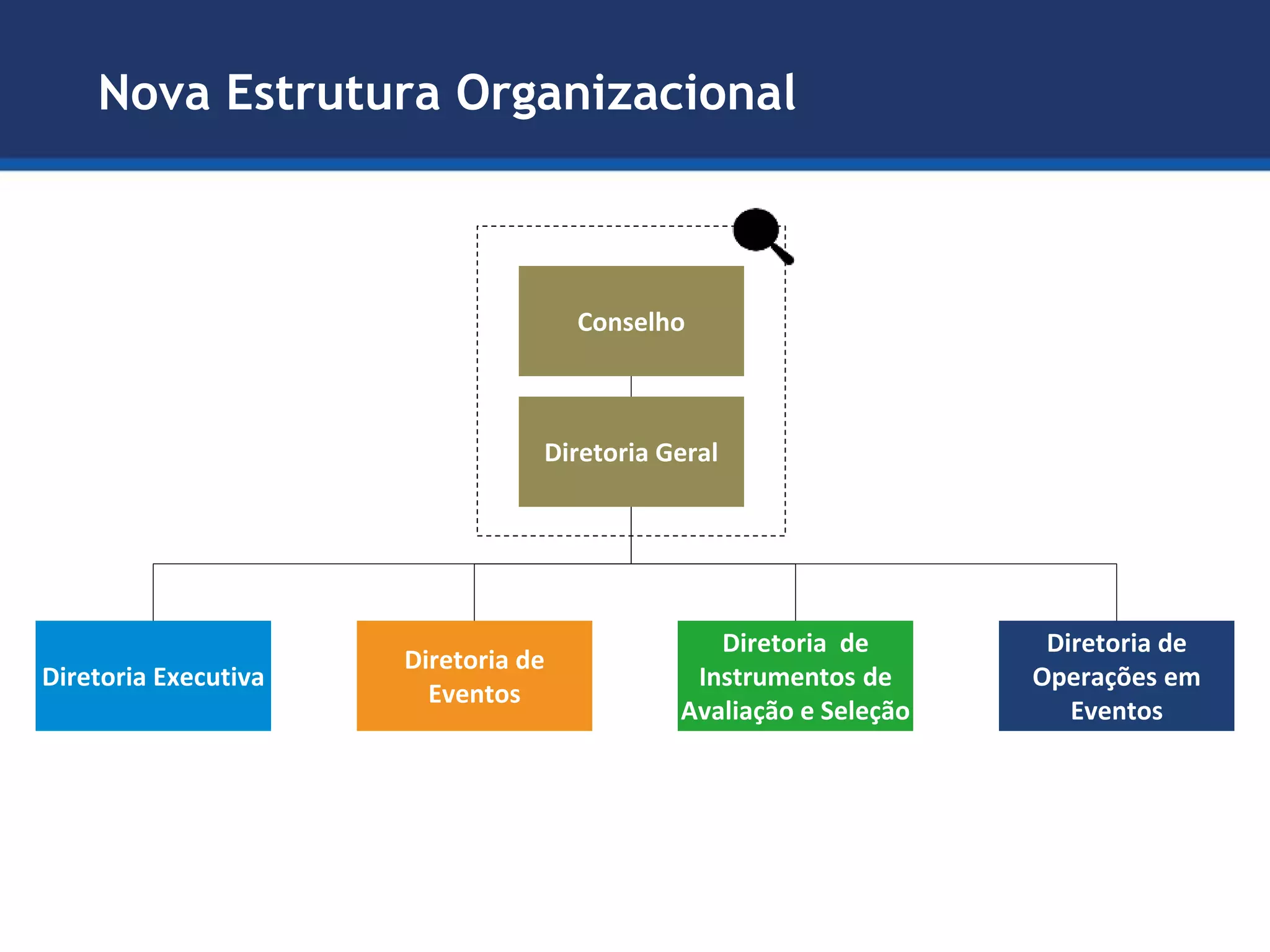 Nova Estrutura Organizacional

Conselho

Diretoria Geral

Diretoria Executiva

Diretoria de Eventos

Diretoria de Instrumentos de Avaliação e Seleção

Diretoria de Operações em Eventos